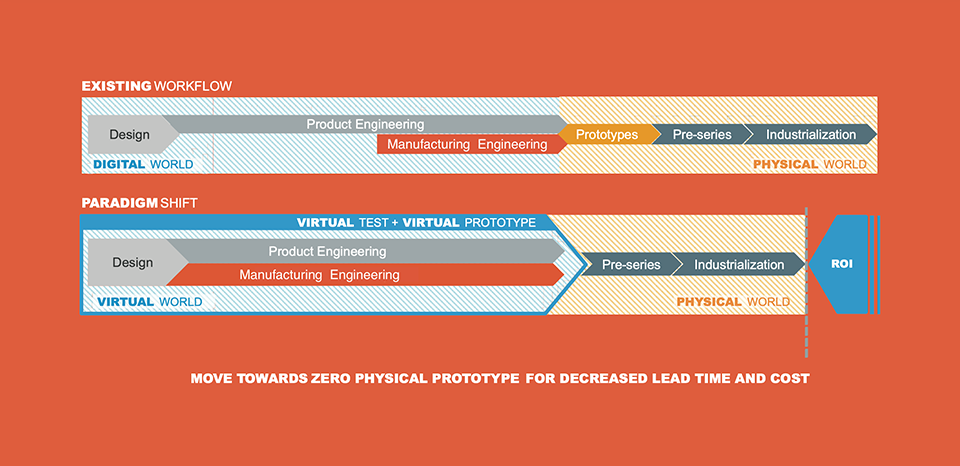 EXISTING WORKFLOW

Design

Product Engineering

Manufacturing Engineering

Prototypes

Pre-series

Industrialization

DIGITAL WORLD

PHYSICAL WORLD

PARADIGM SHIFT

VIRTUAL TEST + VIRTUAL PROTOTYPE

Design

Product Engineering

Manufacturing Engineering

Pre-series

Industrialization

ROI

VIRTUAL WORLD

PHYSICAL WORLD

MOVE TOWARDS ZERO PHYSICAL PROTOTYPE FOR DECREASED LEAD TIME AND COST